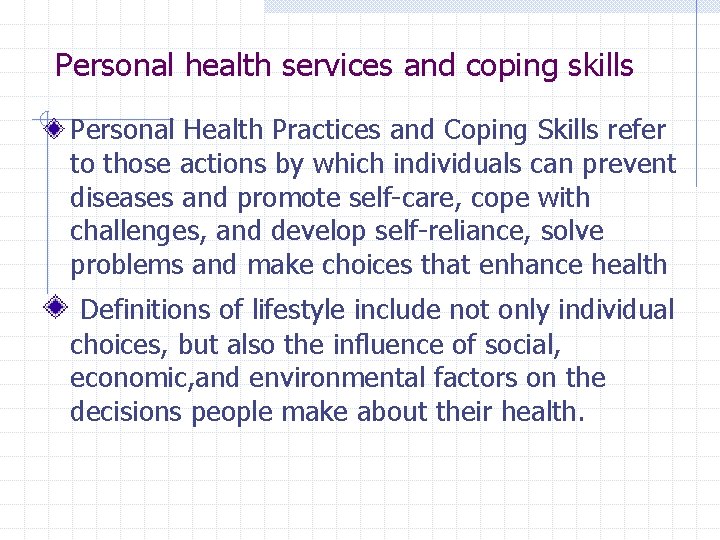 Personal health services and coping skills

Personal Health Practices and Coping Skills refer to those actions by which individuals can prevent diseases and promote self-care, cope with challenges, and develop self-reliance, solve problems and make choices that enhance health

Definitions of lifestyle include not only individual choices, but also the influence of social, economic,and environmental factors on the decisions people make about their health.